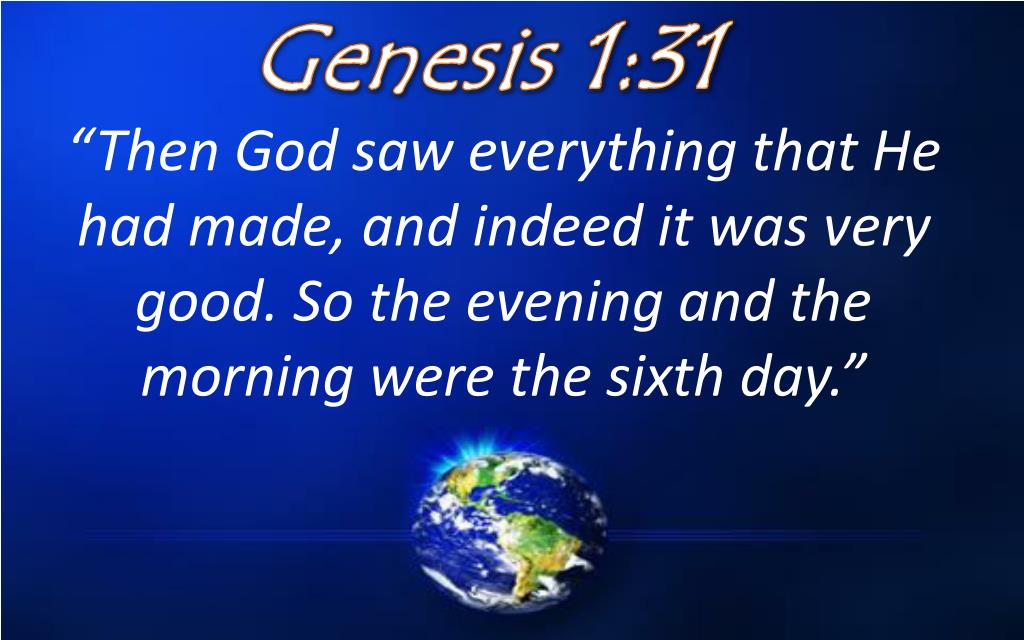 Genesis 1:31

“Then God saw everything that He had made, and indeed it was very good. So the evening and the morning were the sixth day.”